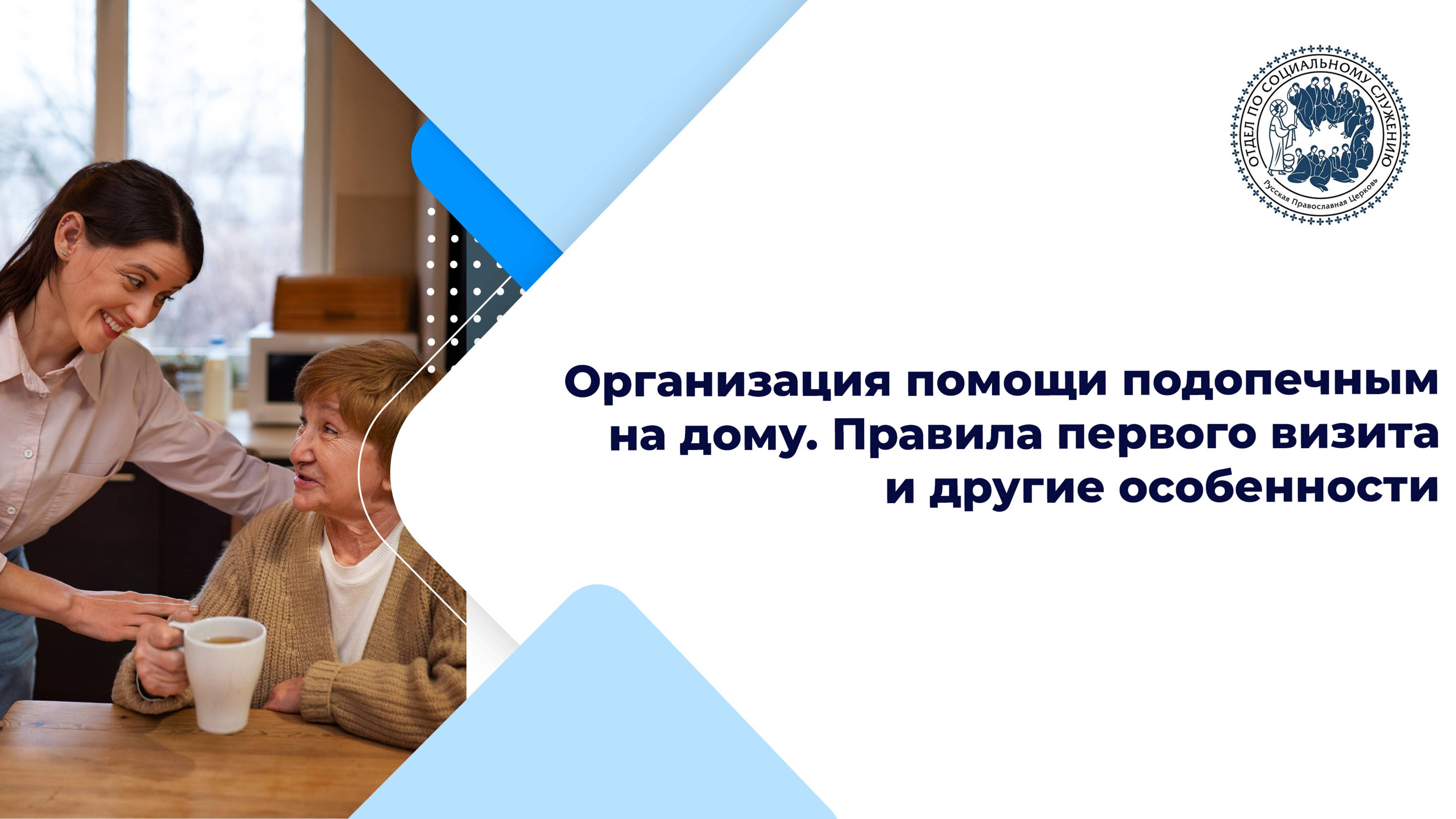 ОТДЕЛ ПО СОЦИАЛЬНОМУ СЛУЖЕНИЮ
Русская Православная Церковь

Организация помощи подопечным на дому. Правила первого визита и другие особенности